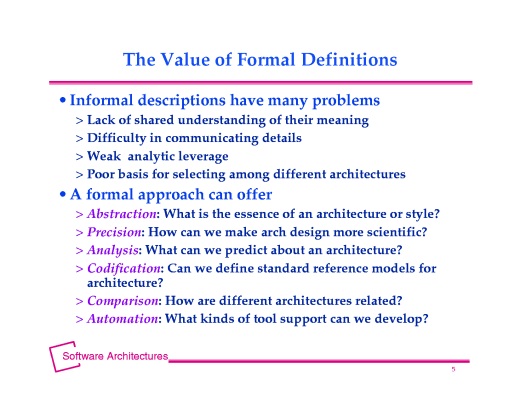 The Value of Formal Definitions

• Informal descriptions have many problems
> Lack of shared understanding of their meaning
> Difficulty in communicating details
> Weak analytic leverage
> Poor basis for selecting among different architectures

• A formal approach can offer
> Abstraction: What is the essence of an architecture or style?
> Precision: How can we make arch design more scientific?
> Analysis: What can we predict about an architecture?
> Codification: Can we define standard reference models for architecture?
> Comparison: How are different architectures related?
> Automation: What kinds of tool support can we develop?

Software Architectures

5